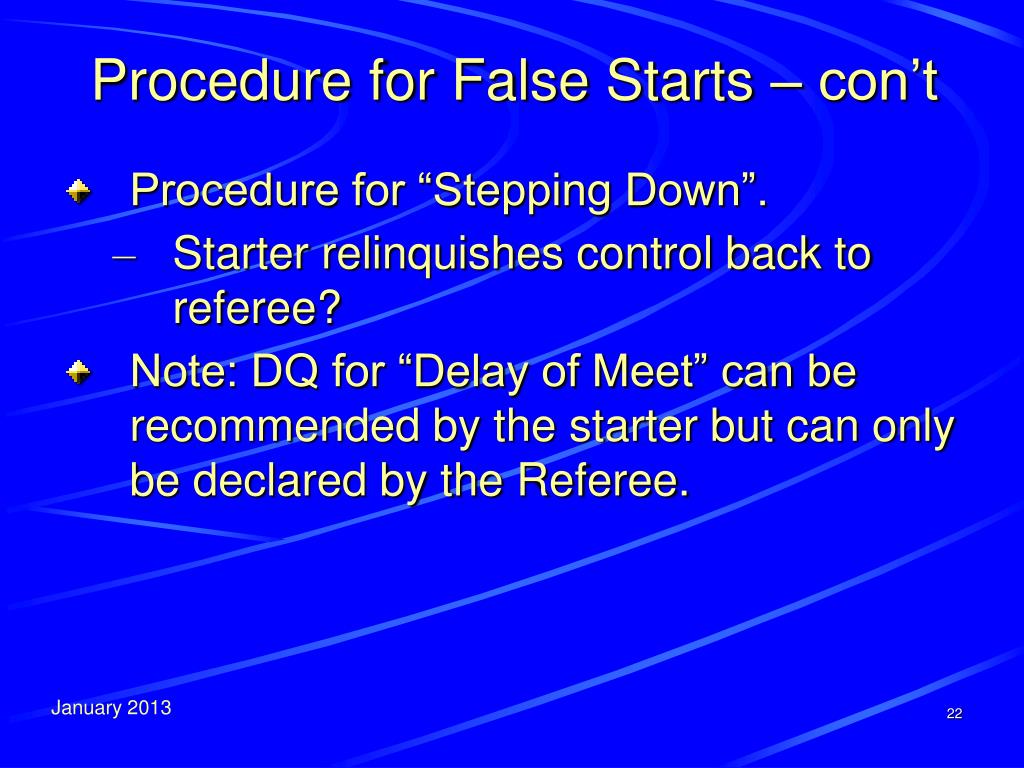 Procedure for False Starts – con’t

Procedure for “Stepping Down”.

– Starter relinquishes control back to referee?

Note: DQ for “Delay of Meet” can be recommended by the starter but can only be declared by the Referee.

January 2013

22